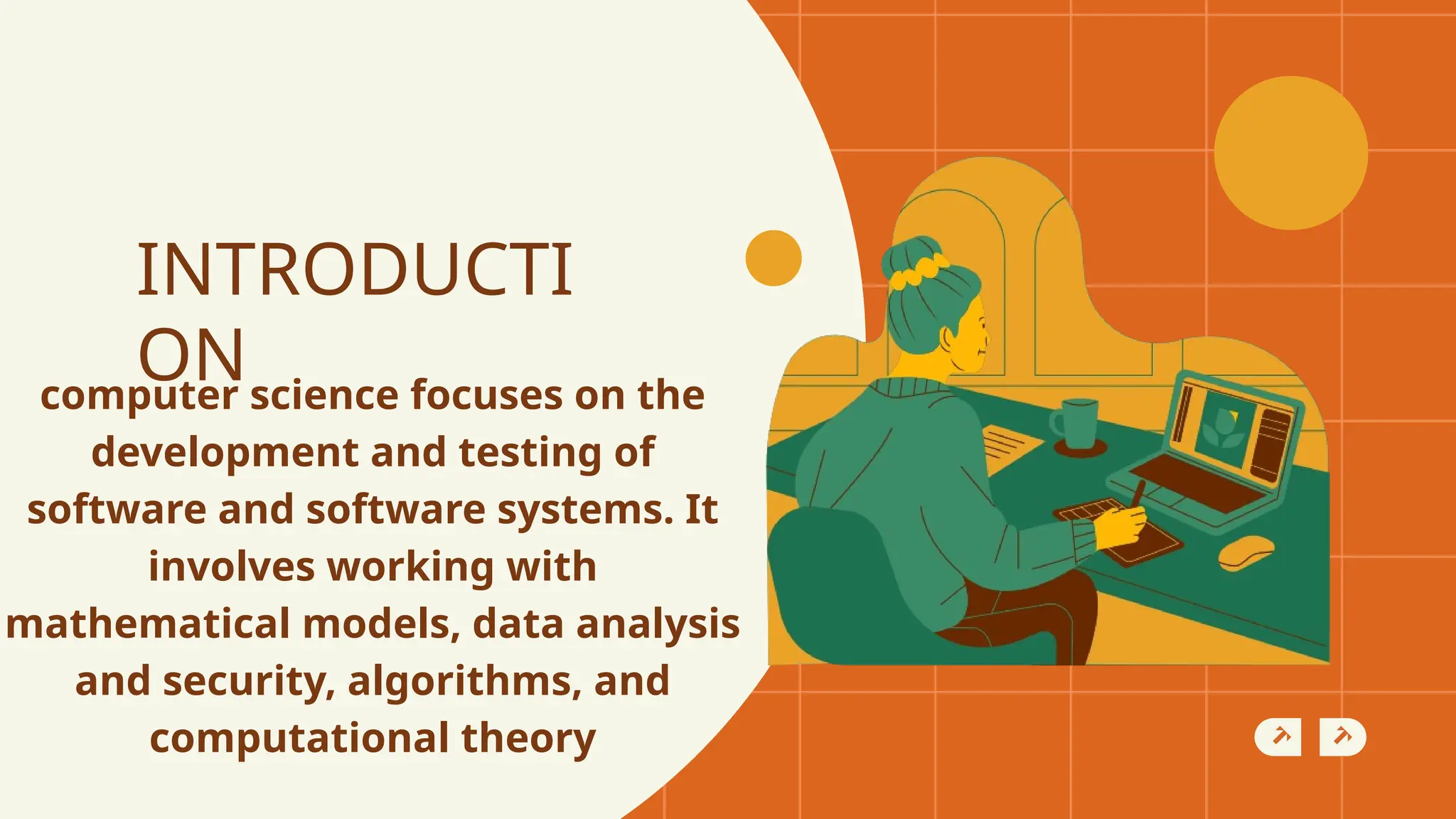 INTRODUCTION

computer science focuses on the development and testing of software and software systems. It involves working with mathematical models, data analysis and security, algorithms, and computational theory